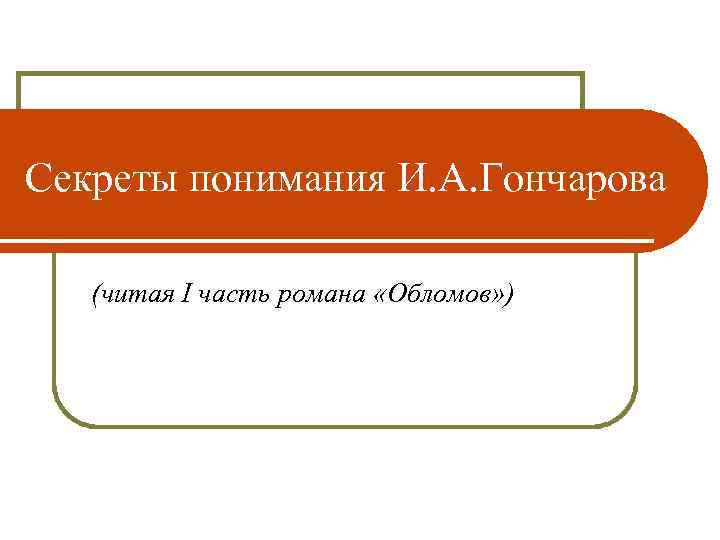 Секреты понимания И.А.Гончарова

(читая I часть романа «Обломов»)